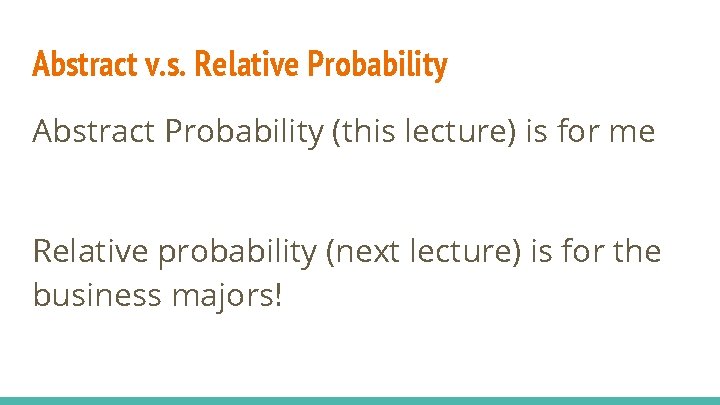 Abstract v.s. Relative Probability

Abstract Probability (this lecture) is for me

Relative probability (next lecture) is for the business majors!